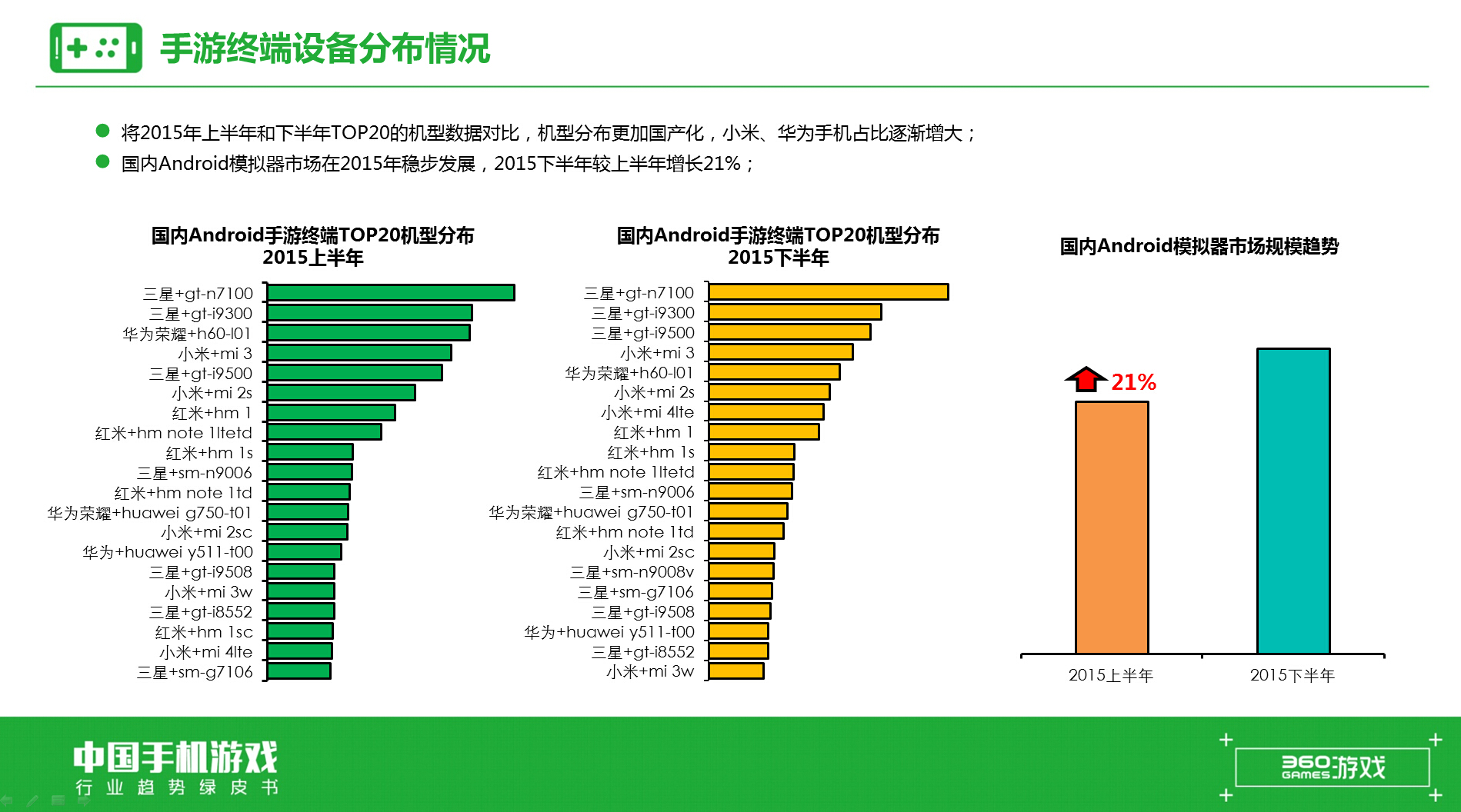 手游终端设备分布情况

将2015年上半年和下半年TOP20的机型数据对比，机型分布更加国产化，小米、华为手机占比逐渐增大；

国内Android模拟器市场在2015年稳步发展，2015下半年较上半年增长21%；

国内Android手游终端TOP20机型分布
2015上半年

三星+gt-n7100
三星+gt-i9300
华为荣耀+h60-l01
小米+mi 3
三星+gt-i9500
小米+mi 2s
红米+hm 1
红米+hm note 1ltetd
红米+hm 1s
三星+sm-n9006
红米+hm note 1td
华为荣耀+huawei g750-t01
小米+mi 2sc
华为+huawei y511-t00
三星+gt-i9508
小米+mi 3w
三星+gt-i8552
红米+hm 1sc
小米+mi 4lte
三星+sm-g7106

国内Android手游终端TOP20机型分布
2015下半年

三星+gt-n7100
三星+gt-i9300
三星+gt-i9500
小米+mi 3
华为荣耀+h60-l01
小米+mi 2s
小米+mi 4lte
红米+hm 1
红米+hm 1s
红米+hm note 1ltetd
三星+sm-n9006
华为荣耀+huawei g750-t01
红米+hm note 1td
小米+mi 2sc
三星+sm-n9008v
三星+sm-g7106
三星+gt-i9508
华为+huawei y511-t00
三星+gt-i8552
小米+mi 3w

国内Android模拟器市场规模趋势

21%

2015上半年
2015下半年

中国手机游戏
行业趋势绿皮书

360游戏
GAMES